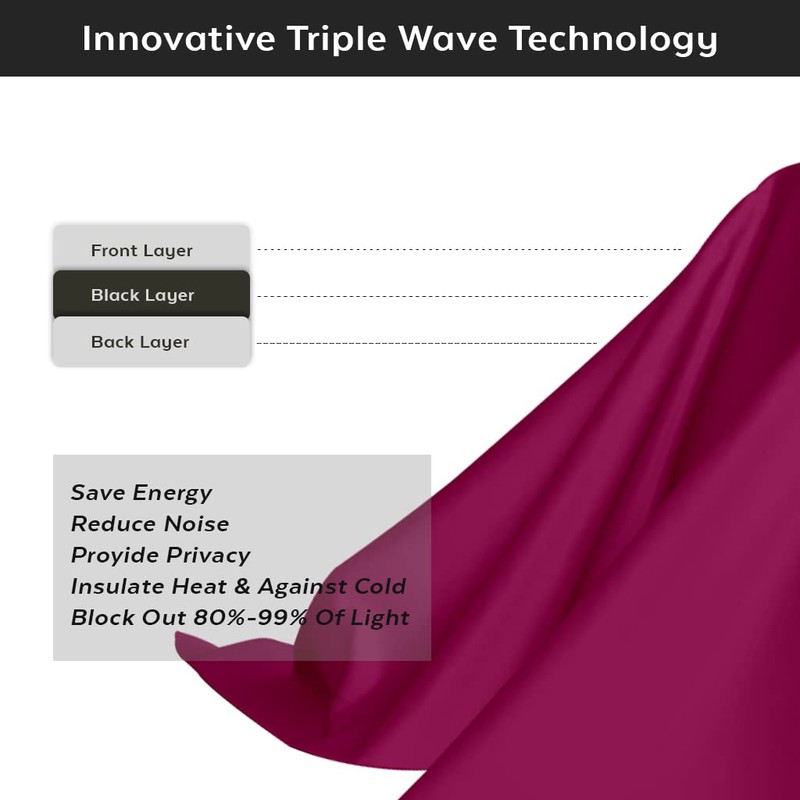 Innovative Triple Wave Technology

Front Layer
Black Layer
Back Layer

Save Energy
Reduce Noise
Proyide Privacy
Insulate Heat & Against Cold
Block Out 80%-99% Of Light